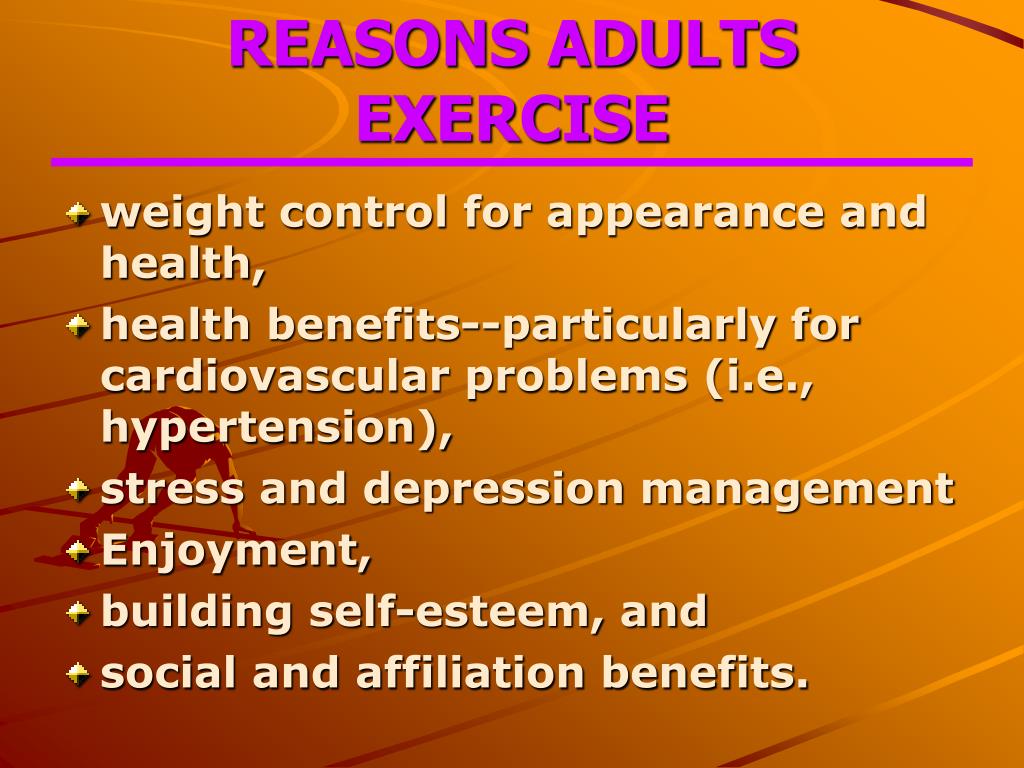 REASONS ADULTS EXERCISE

weight control for appearance and health,

health benefits--particularly for cardiovascular problems (i.e., hypertension),

stress and depression management

Enjoyment,

building self-esteem, and

social and affiliation benefits.